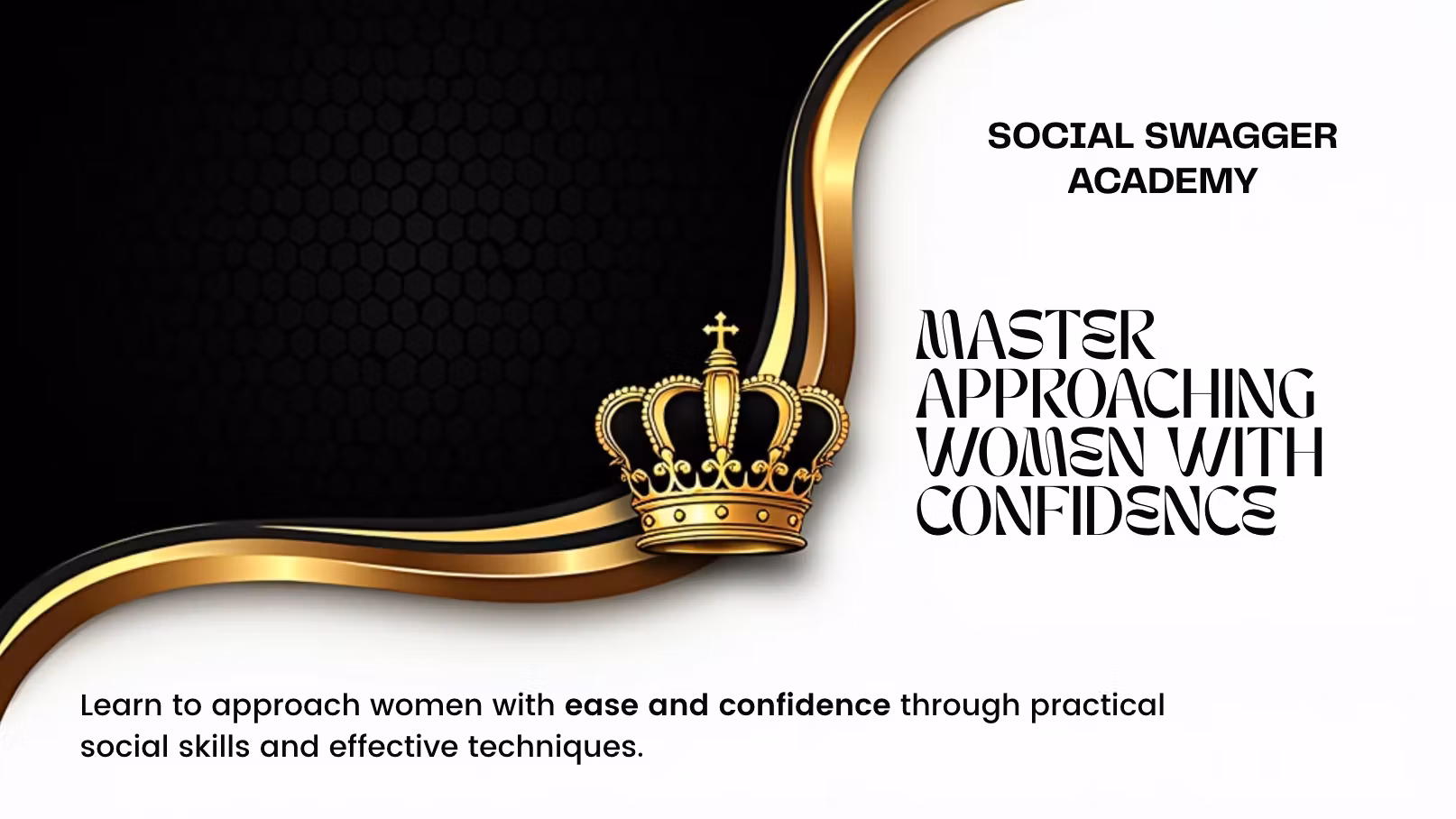 SOCIAL SWAGGER ACADEMY

MASTER APPROACHING WOMEN WITH CONFIDENCE

Learn to approach women with ease and confidence through practical social skills and effective techniques.